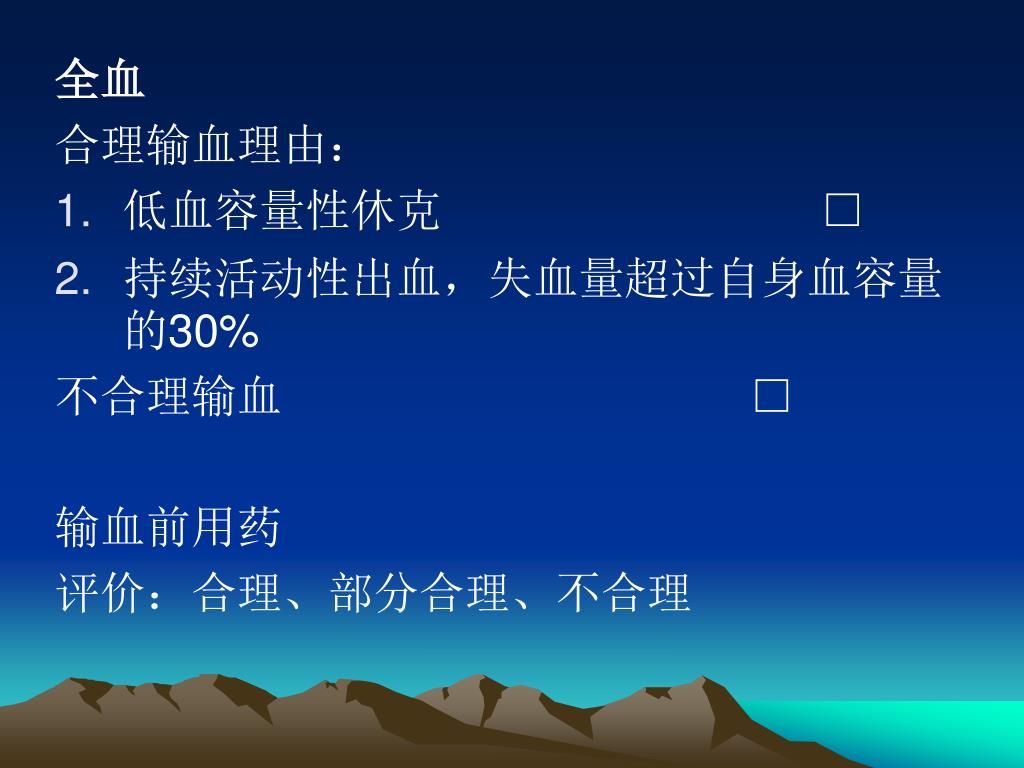 全血
合理输血理由：
1. 低血容量性休克 □
2. 持续活动性出血，失血量超过自身血容量的30%
不合理输血 □

输血前用药
评价：合理、部分合理、不合理